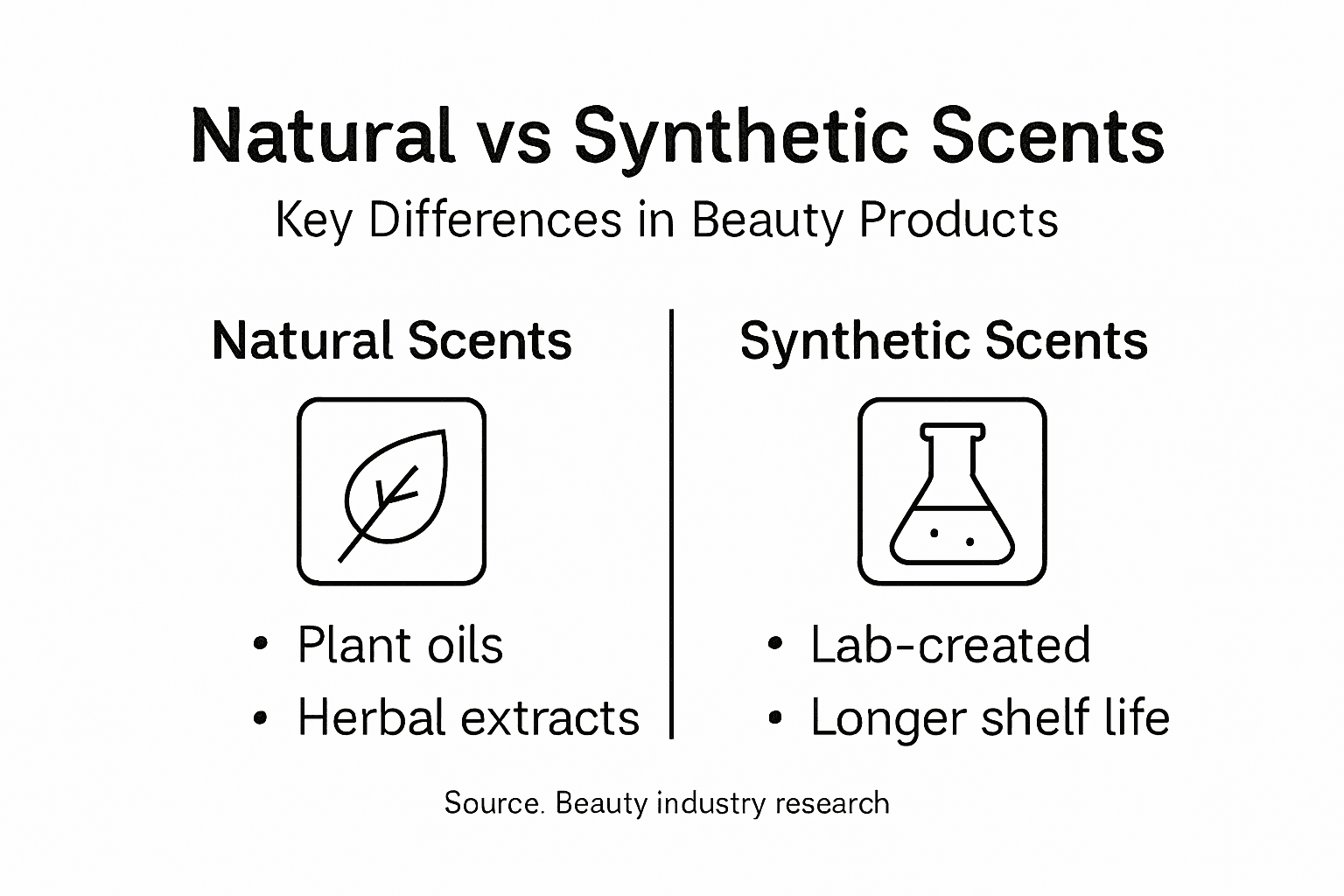 Natural vs Synthetic Scents

Key Differences in Beauty Products

Natural Scents

• Plant oils
• Herbal extracts

Synthetic Scents

• Lab-created
• Longer shelf life

Source. Beauty industry research